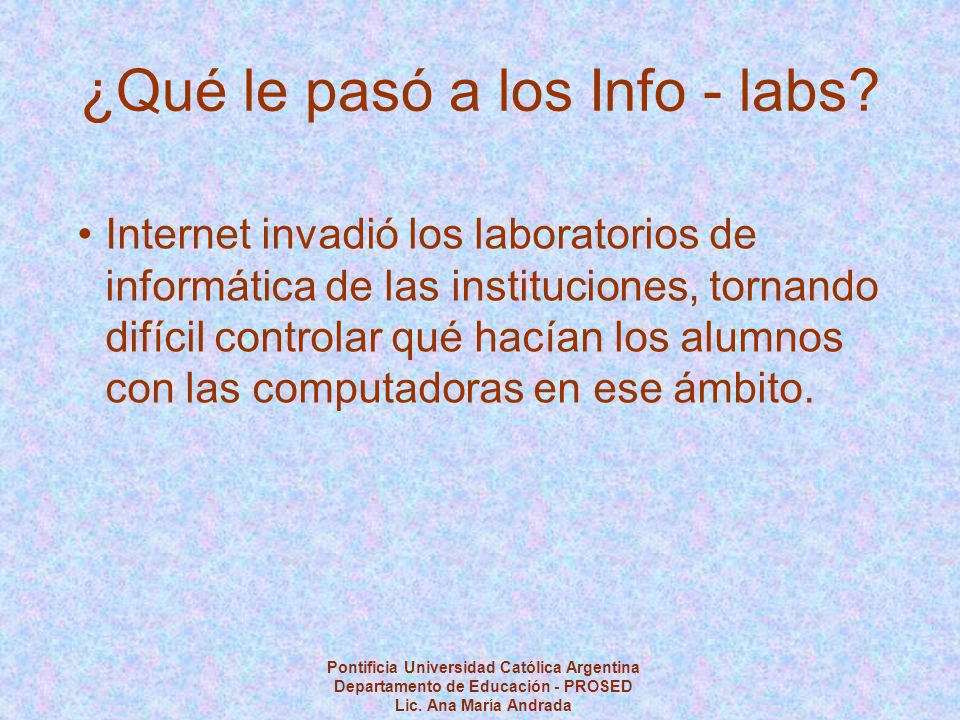 ¿Qué le pasó a los Info - labs?

• Internet invadió los laboratorios de informática de las instituciones, tornando difícil controlar qué hacían los alumnos con las computadoras en ese ámbito.

Pontificia Universidad Católica Argentina
Departamento de Educación - PROSED
Lic. Ana María Andrada